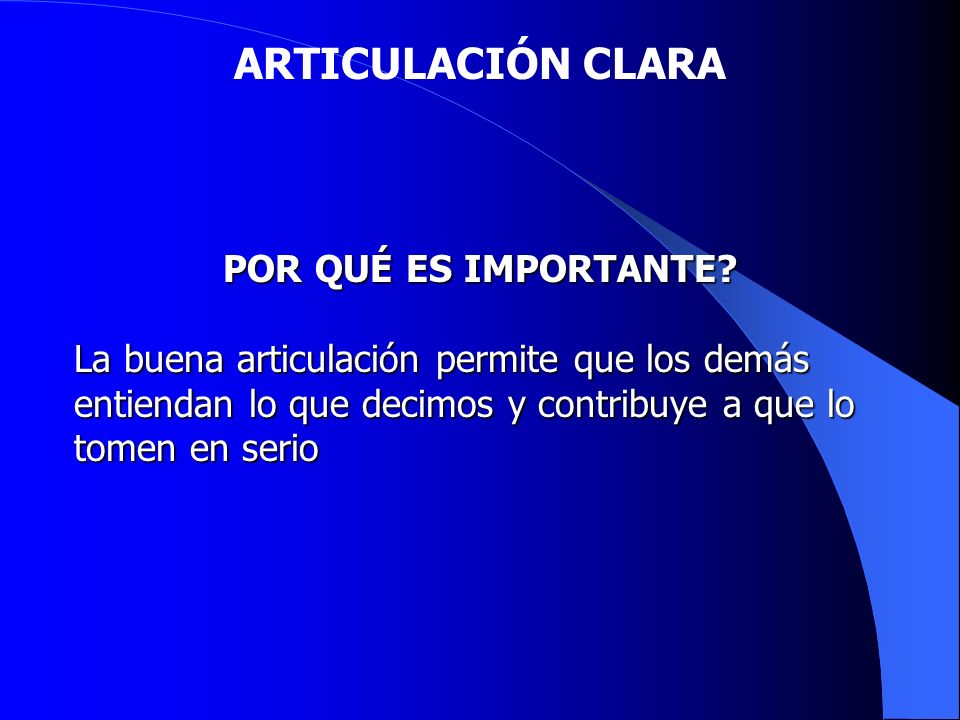 ARTICULACIÓN CLARA

POR QUÉ ES IMPORTANTE?

La buena articulación permite que los demás entiendan lo que decimos y contribuye a que lo tomen en serio